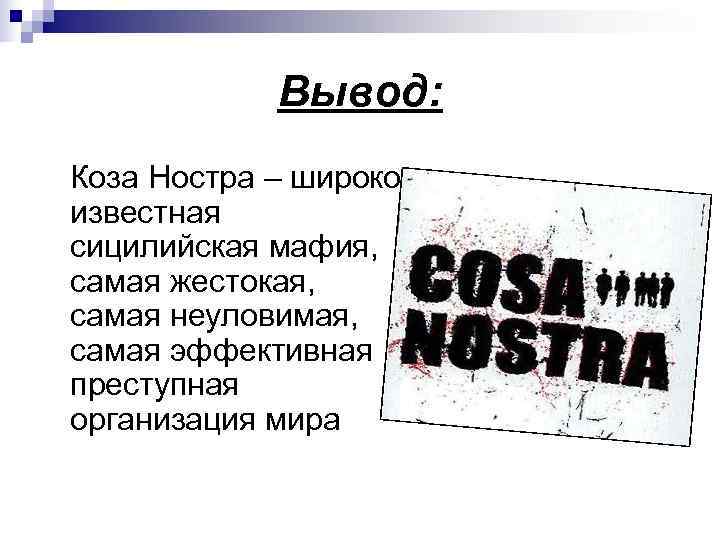 Вывод:

Коза Ностра – широко известная сицилийская мафия, самая жестокая, самая неуловимая, самая эффективная преступная организация мира

COSA NOSTRA